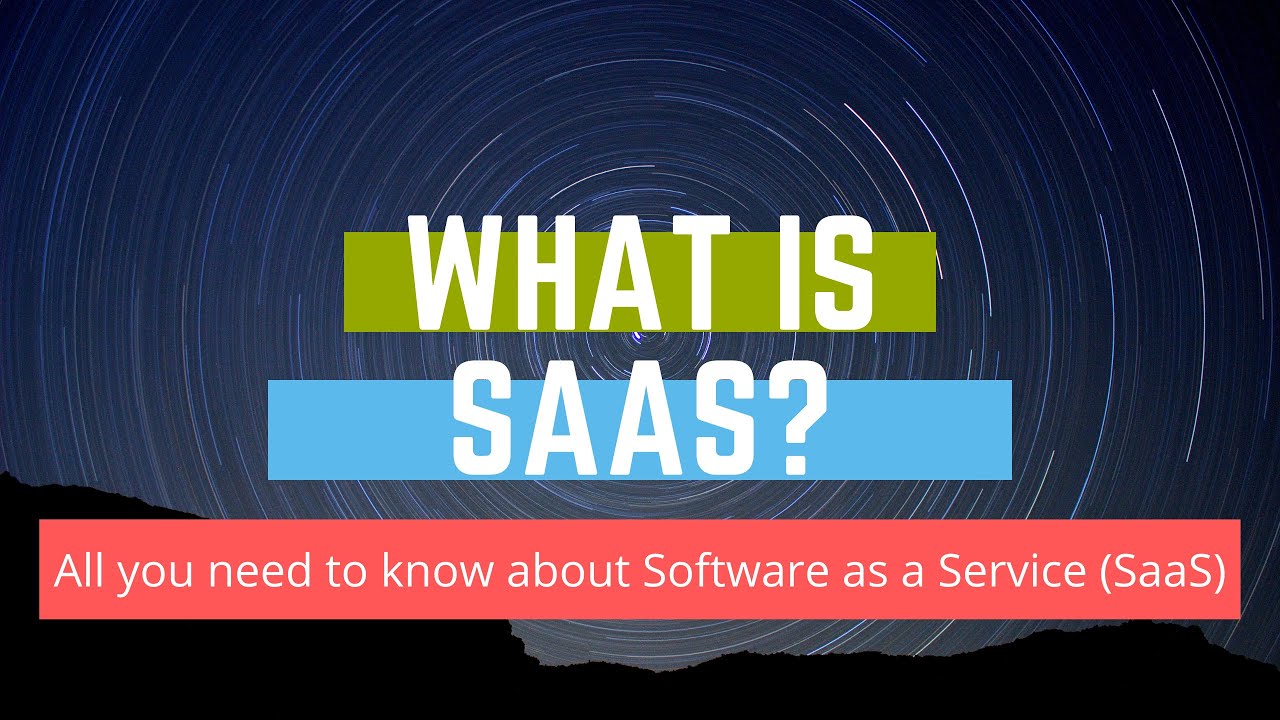 WHAT IS
SAAS?

All you need to know about Software as a Service (SaaS)